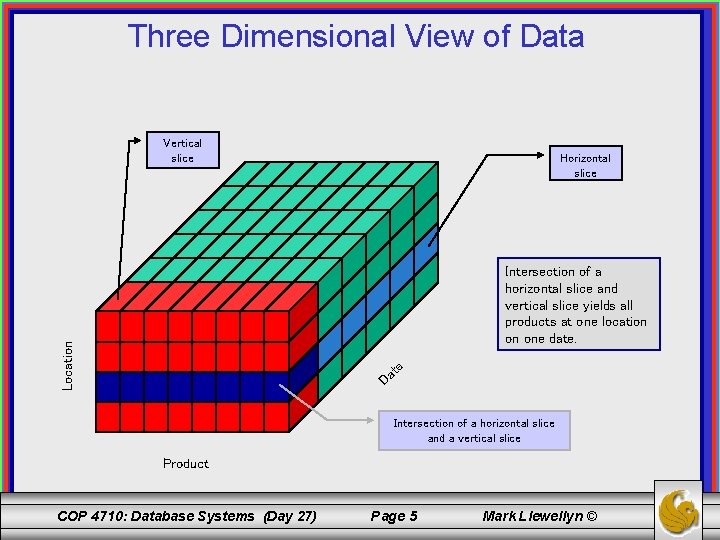 Three Dimensional View of Data

Vertical slice

Horizontal slice

Intersection of a horizontal slice and vertical slice yields all products at one location on one date.

Location

Date

Intersection of a horizontal slice and a vertical slice

Product

COP 4710: Database Systems (Day 27) Page 5 Mark Llewellyn ©